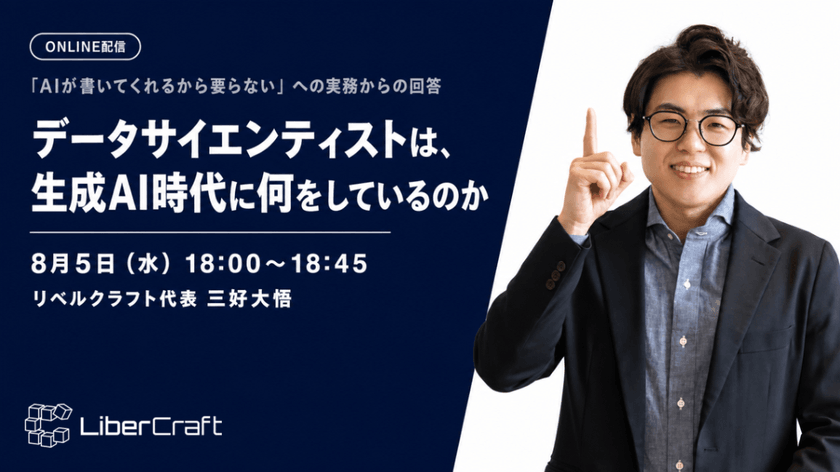 ONLINE配信

「AIが書いてくれるから要らない」への実務からの回答

データサイエンティストは、
生成AI時代に何をしているのか

8月5日（水）18:00～18:45

リベルクラフト代表 三好大悟

LiberCraft